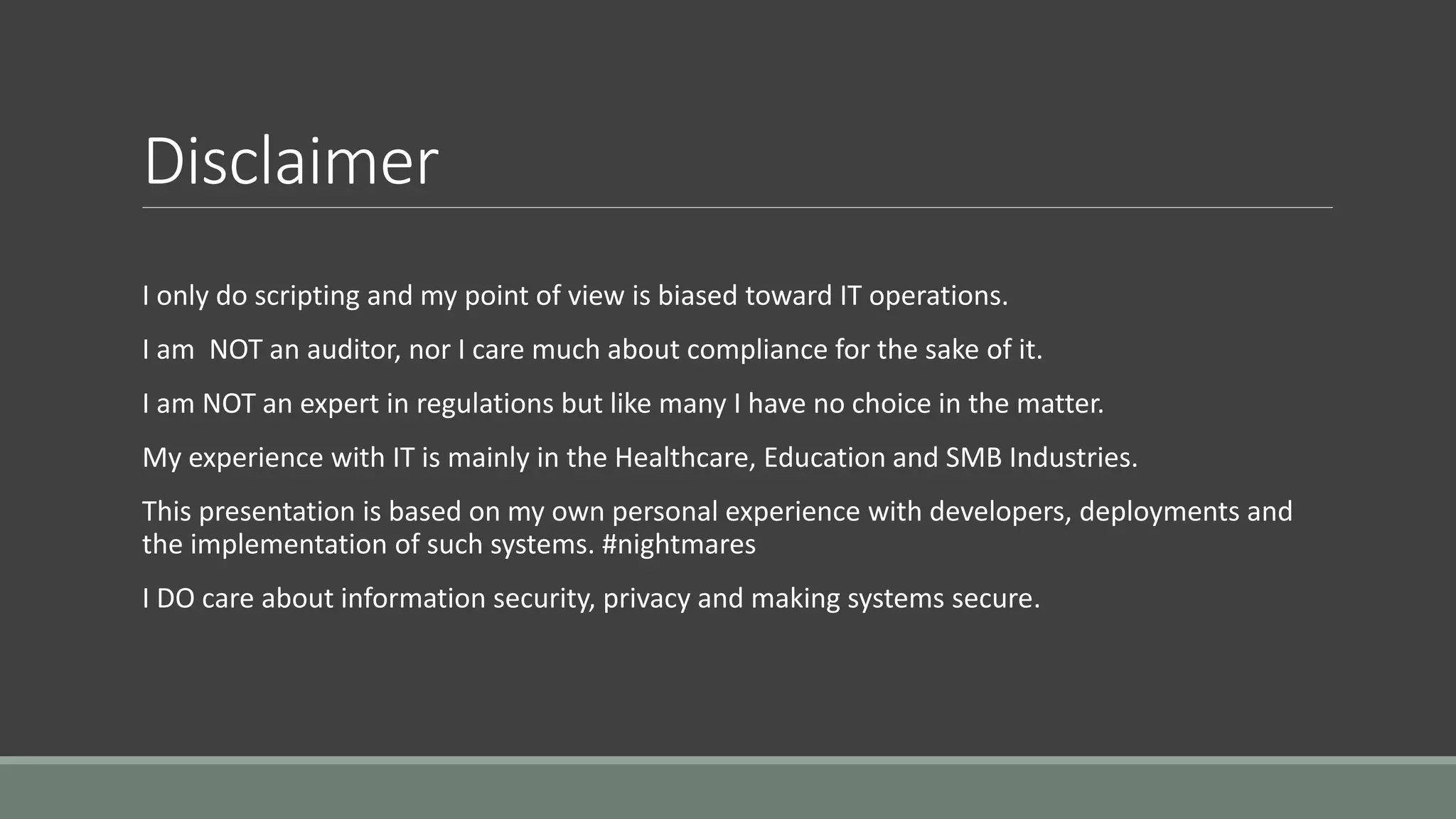 Disclaimer

I only do scripting and my point of view is biased toward IT operations.

I am  NOT an auditor, nor I care much about compliance for the sake of it.

I am NOT an expert in regulations but like many I have no choice in the matter.

My experience with IT is mainly in the Healthcare, Education and SMB Industries.

This presentation is based on my own personal experience with developers, deployments and the implementation of such systems. #nightmares

I DO care about information security, privacy and making systems secure.